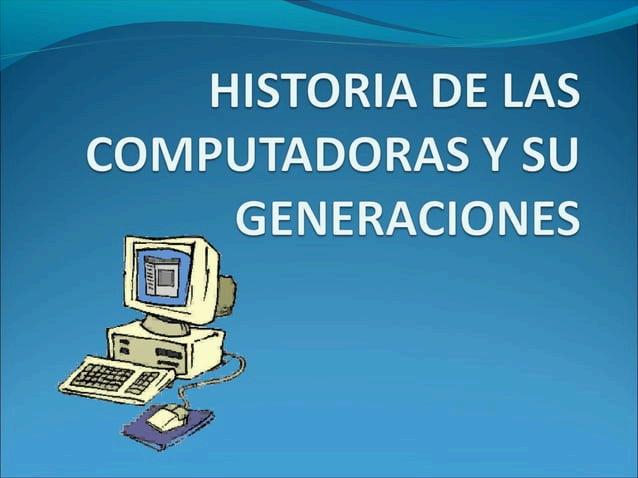 HISTORIA DE LAS COMPUTADORAS Y SU GENERACIONES